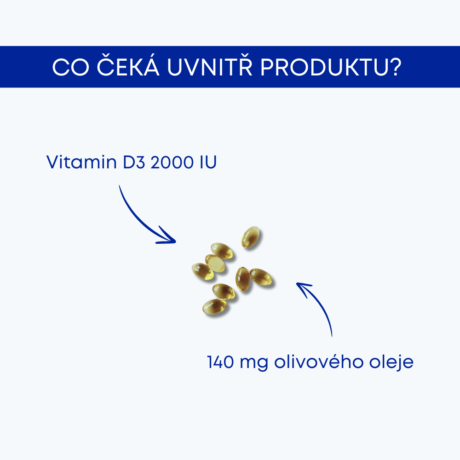 CO ČEKÁ UVNITŘ PRODUKTU?

Vitamin D3 2000 IU

140 mg olivového oleje